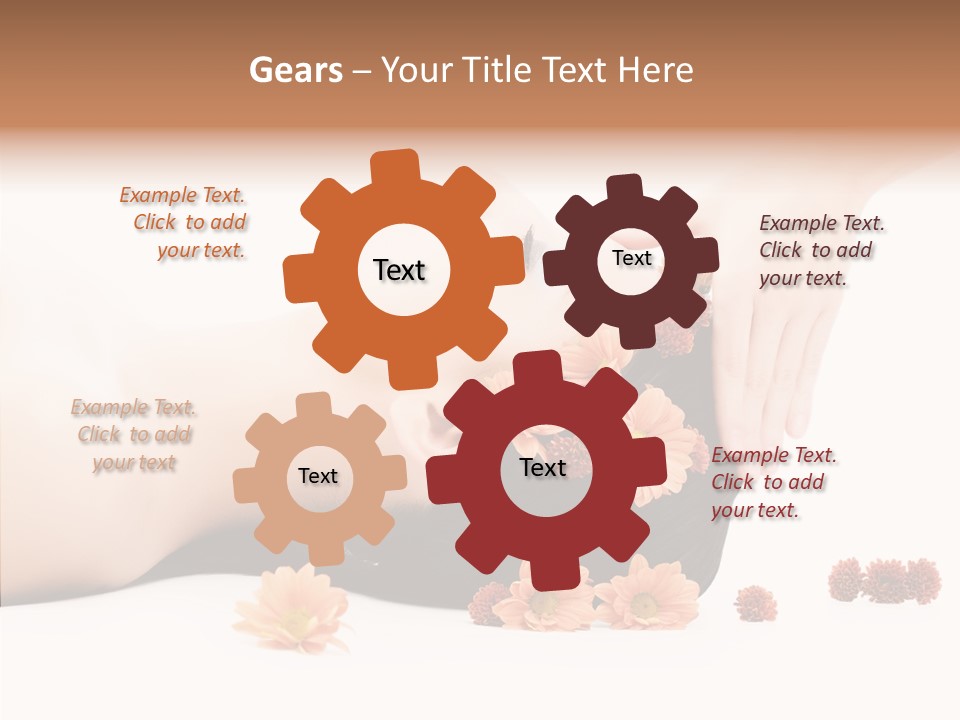 Gears – Your Title Text Here

Example Text. Click to add your text.

Text

Text

Example Text. Click to add your text.

Example Text. Click to add your text

Text

Text

Example Text. Click to add your text.